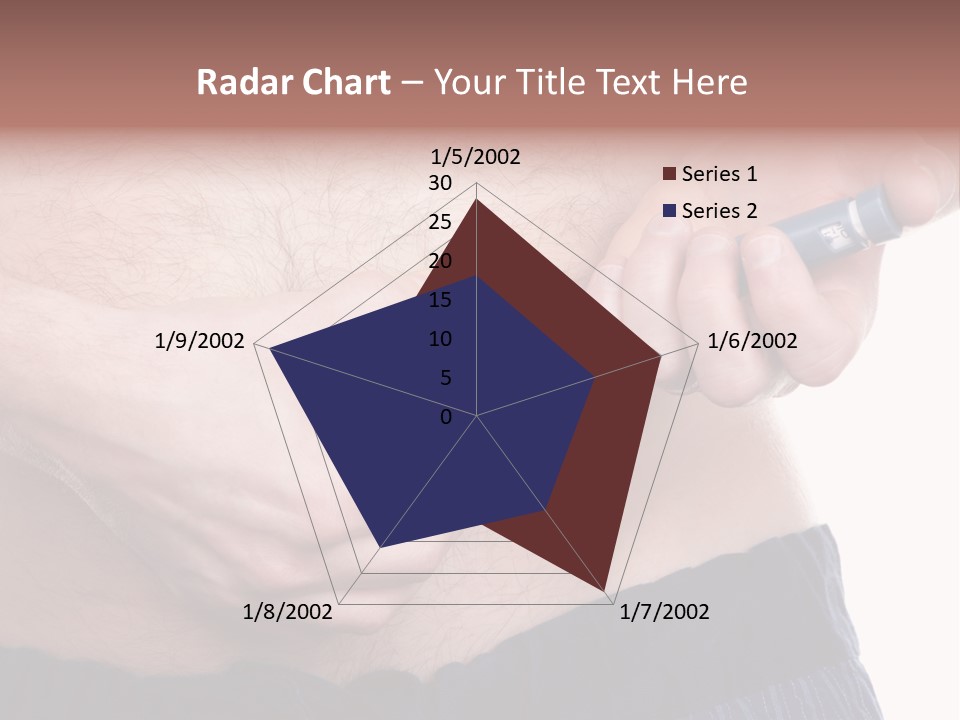 Radar Chart – Your Title Text Here

1/5/2002
30
25
20
15
10
5
0
1/6/2002
1/7/2002
1/8/2002
1/9/2002

Series 1
Series 2